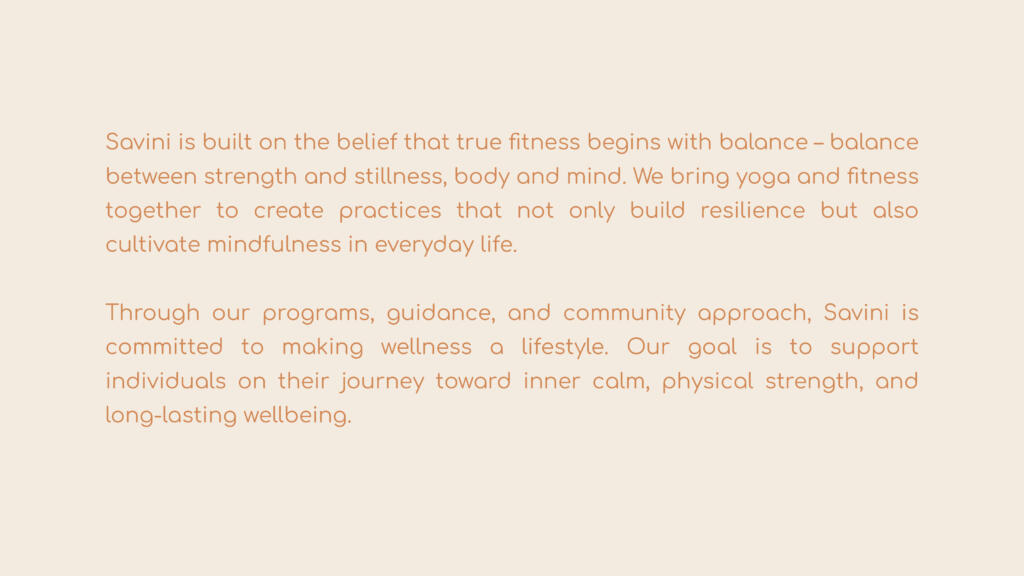 Savini is built on the belief that true fitness begins with balance – balance between strength and stillness, body and mind. We bring yoga and fitness together to create practices that not only build resilience but also cultivate mindfulness in everyday life.

Through our programs, guidance, and community approach, Savini is committed to making wellness a lifestyle. Our goal is to support individuals on their journey toward inner calm, physical strength, and long-lasting wellbeing.